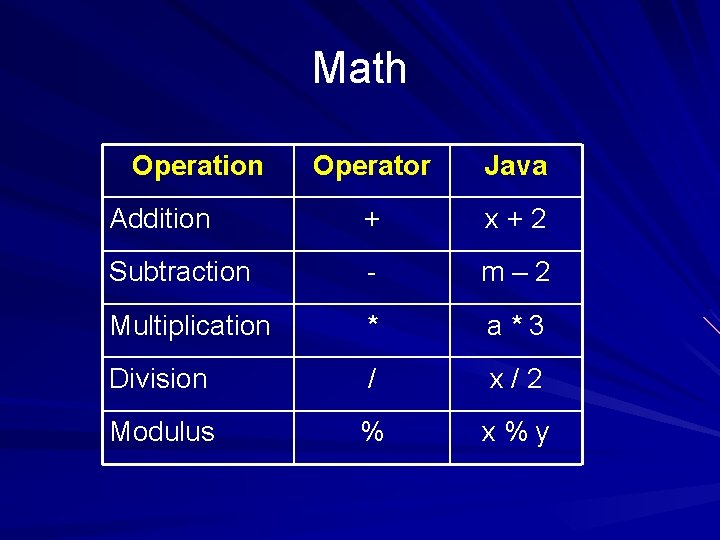 Math

| Operation | Operator | Java |
|---|---|---|
| Addition | + | x + 2 |
| Subtraction | - | m – 2 |
| Multiplication | * | a * 3 |
| Division | / | x / 2 |
| Modulus | % | x % y |